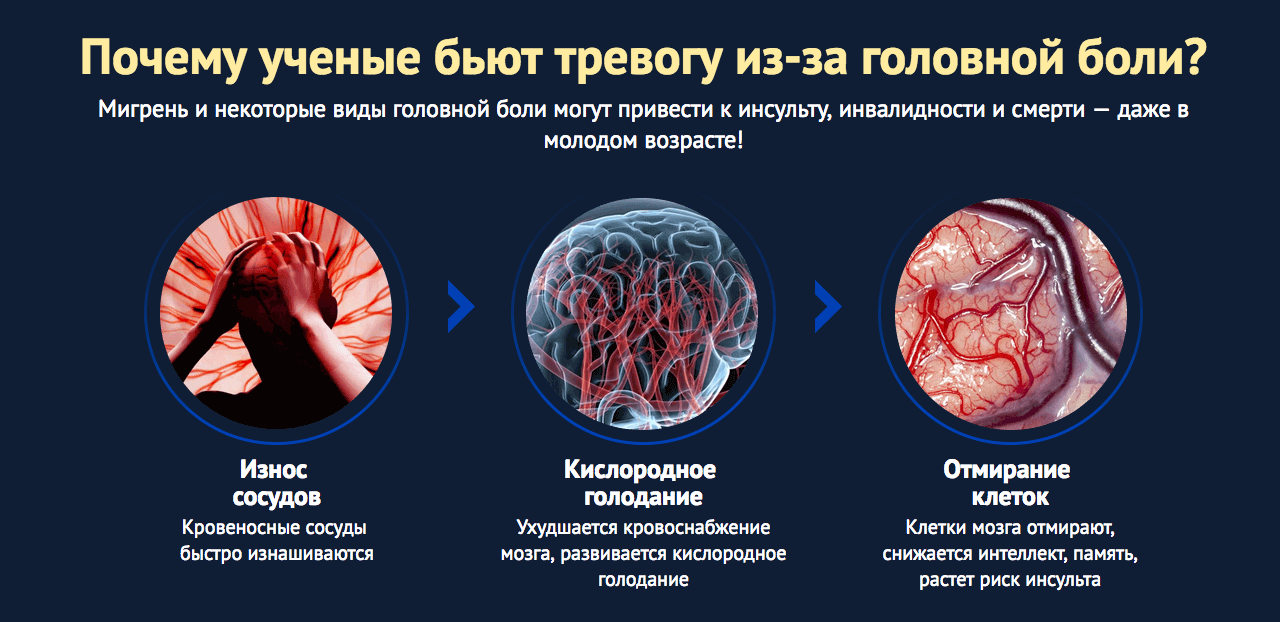 Почему ученые бьют тревогу из-за головной боли?

Мигрень и некоторые виды головной боли могут привести к инсульту, инвалидности и смерти — даже в молодом возрасте!

Износ сосудов

Кровеносные сосуды быстро изнашиваются

Кислородное голодание

Ухудшается кровоснабжение мозга, развивается кислородное голодание

Отмирание клеток

Клетки мозга отмирают, снижается интеллект, память, растет риск инсульта